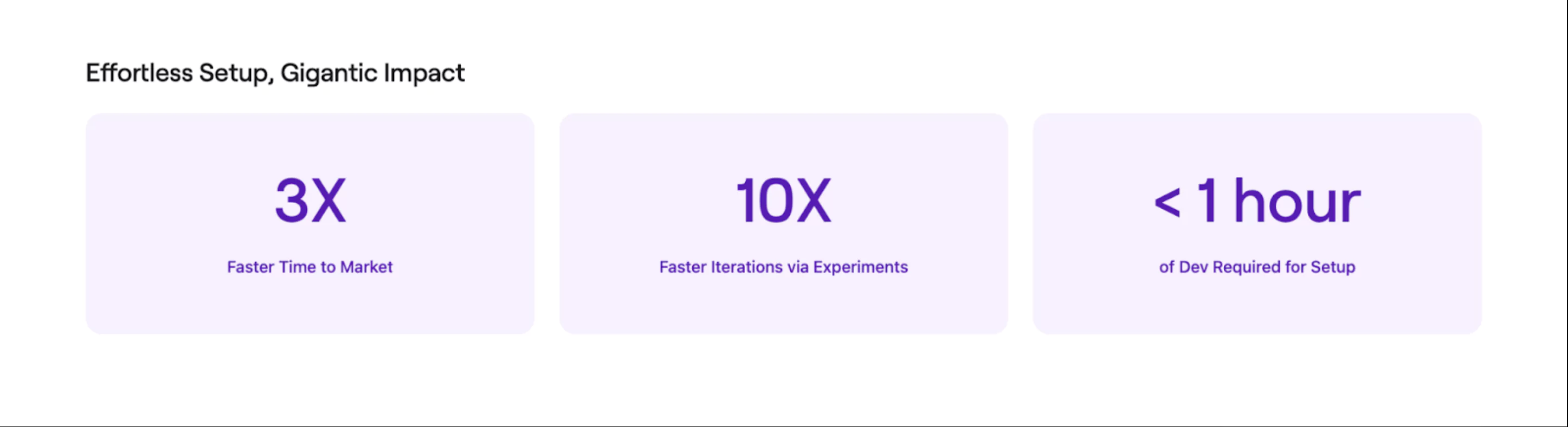 Effortless Setup, Gigantic Impact

3X

Faster Time to Market

10X

Faster Iterations via Experiments

< 1 hour

of Dev Required for Setup